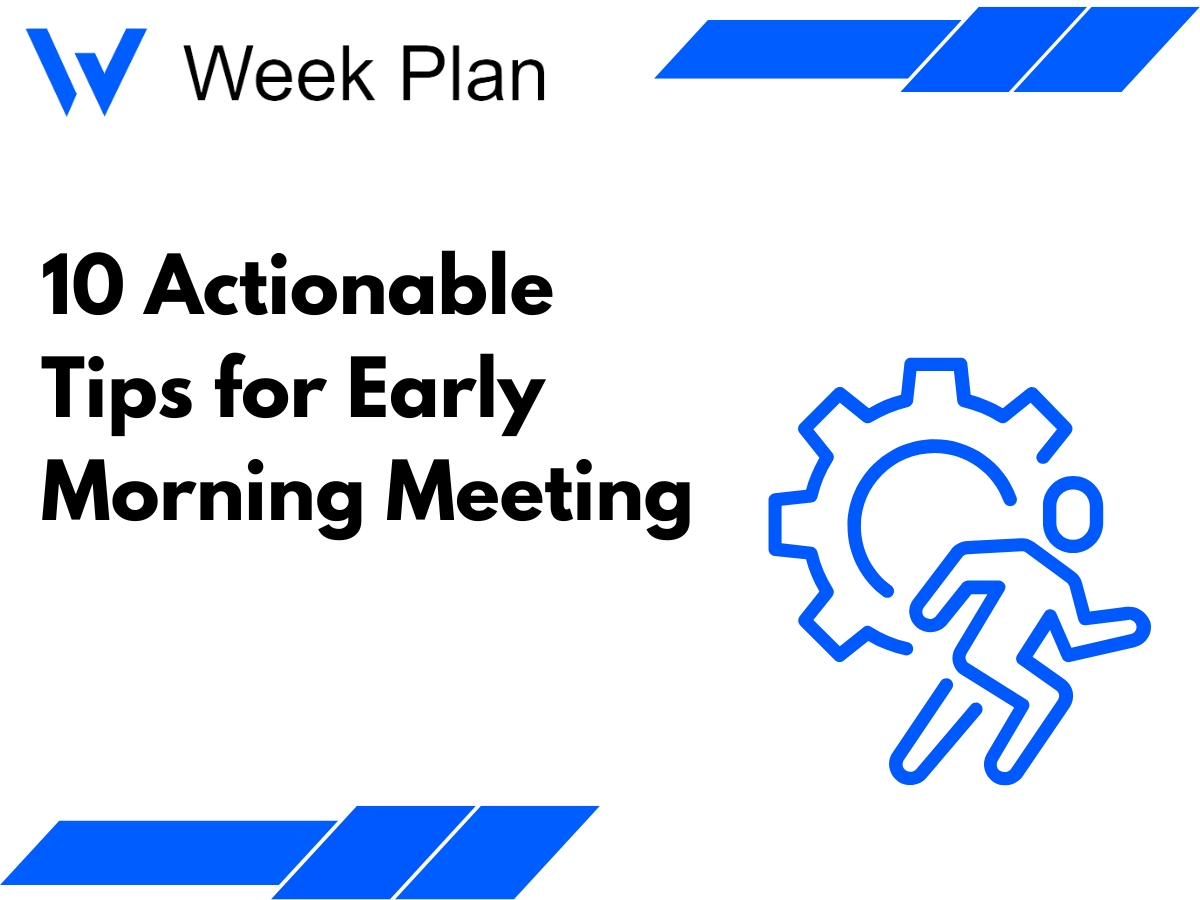 Week Plan

10 Actionable Tips for Early Morning Meeting